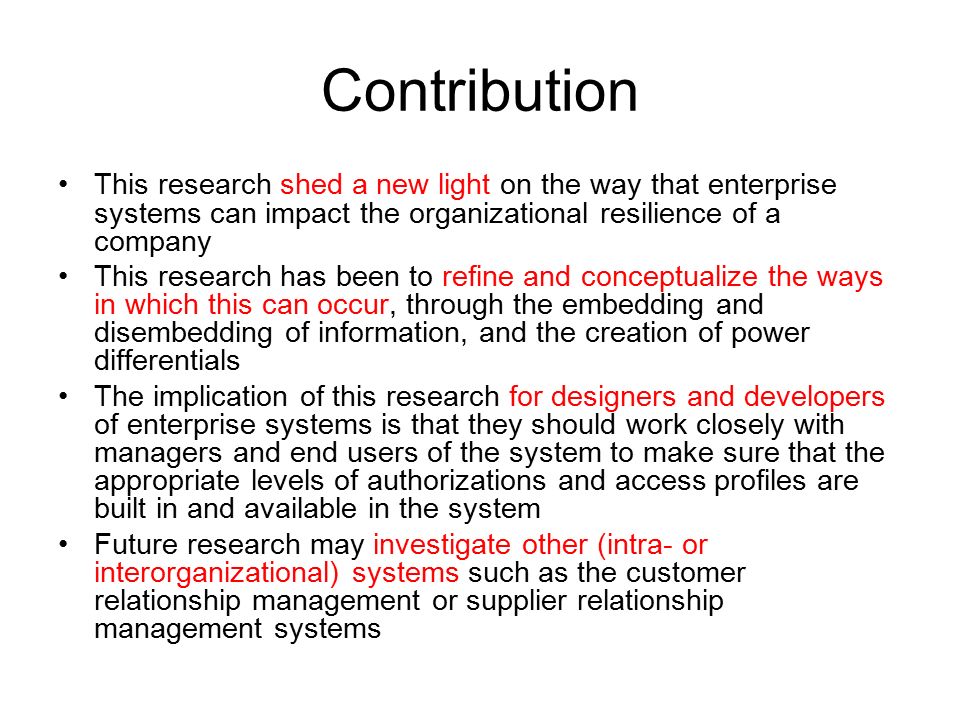 Contribution

• This research shed a new light on the way that enterprise systems can impact the organizational resilience of a company
• This research has been to refine and conceptualize the ways in which this can occur, through the embedding and disembedding of information, and the creation of power differentials
• The implication of this research for designers and developers of enterprise systems is that they should work closely with managers and end users of the system to make sure that the appropriate levels of authorizations and access profiles are built in and available in the system
• Future research may investigate other (intra- or interorganizational) systems such as the customer relationship management or supplier relationship management systems